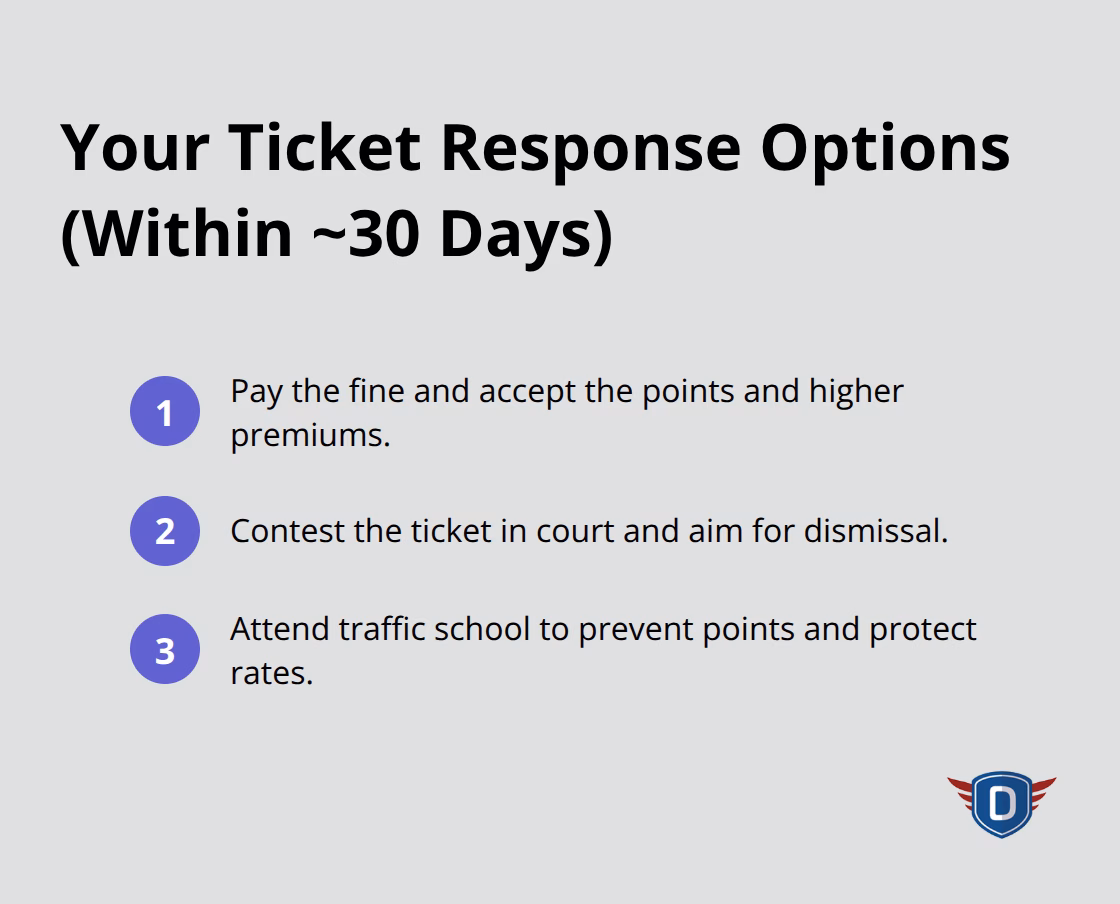 Your Ticket Response Options (Within ~30 Days)

1 Pay the fine and accept the points and higher premiums.

2 Contest the ticket in court and aim for dismissal.

3 Attend traffic school to prevent points and protect rates.

D